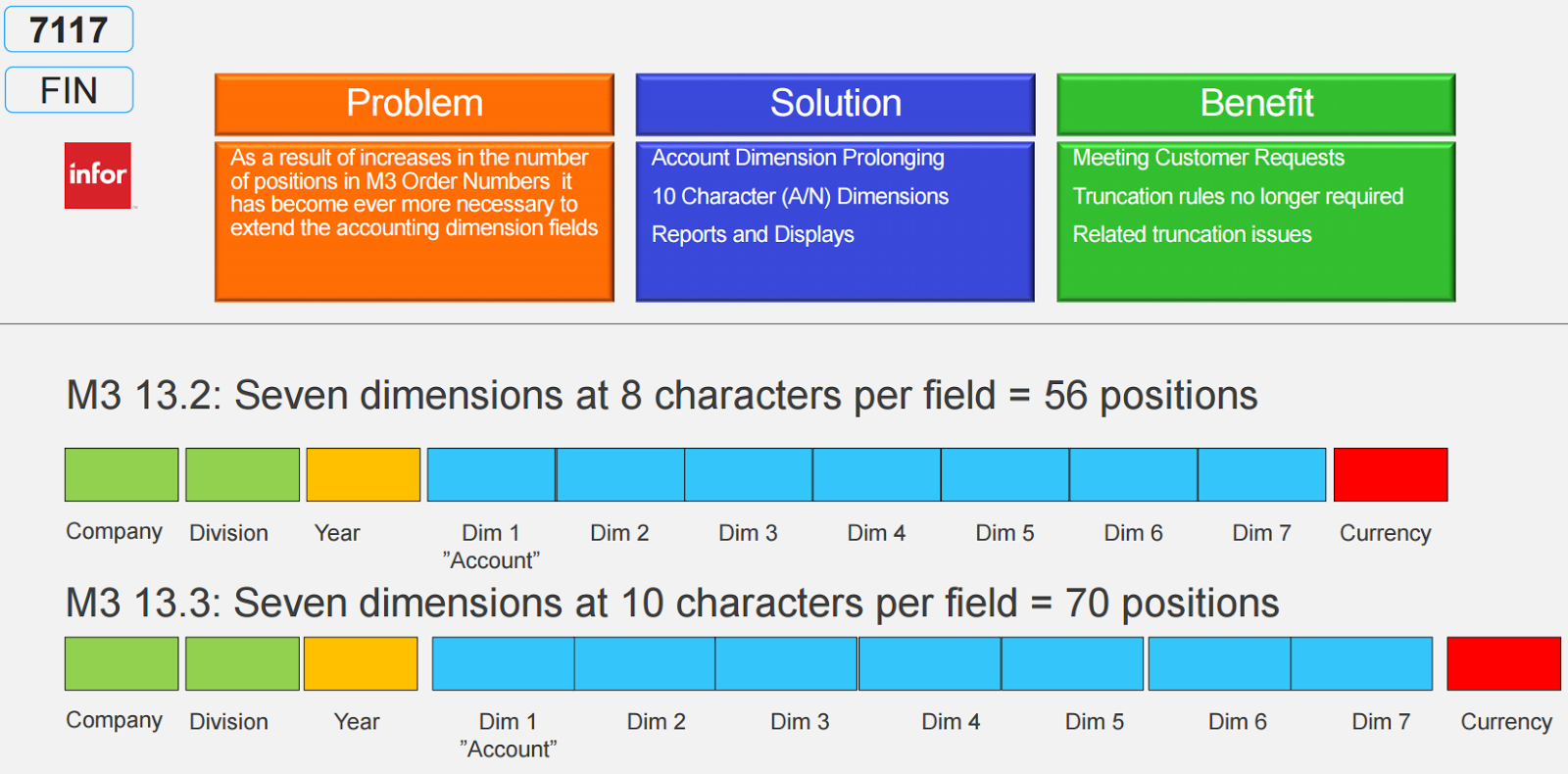 7117

FIN

infor

Problem

As a result of increases in the number of positions in M3 Order Numbers it has become ever more necessary to extend the accounting dimension fields

Solution

Account Dimension Prolonging

10 Character (A/N) Dimensions

Reports and Displays

Benefit

Meeting Customer Requests

Truncation rules no longer required

Related truncation issues

M3 13.2: Seven dimensions at 8 characters per field = 56 positions

Company Division Year Dim 1 "Account" Dim 2 Dim 3 Dim 4 Dim 5 Dim 6 Dim 7 Currency

M3 13.3: Seven dimensions at 10 characters per field = 70 positions

Company Division Year Dim 1 "Account" Dim 2 Dim 3 Dim 4 Dim 5 Dim 6 Dim 7 Currency